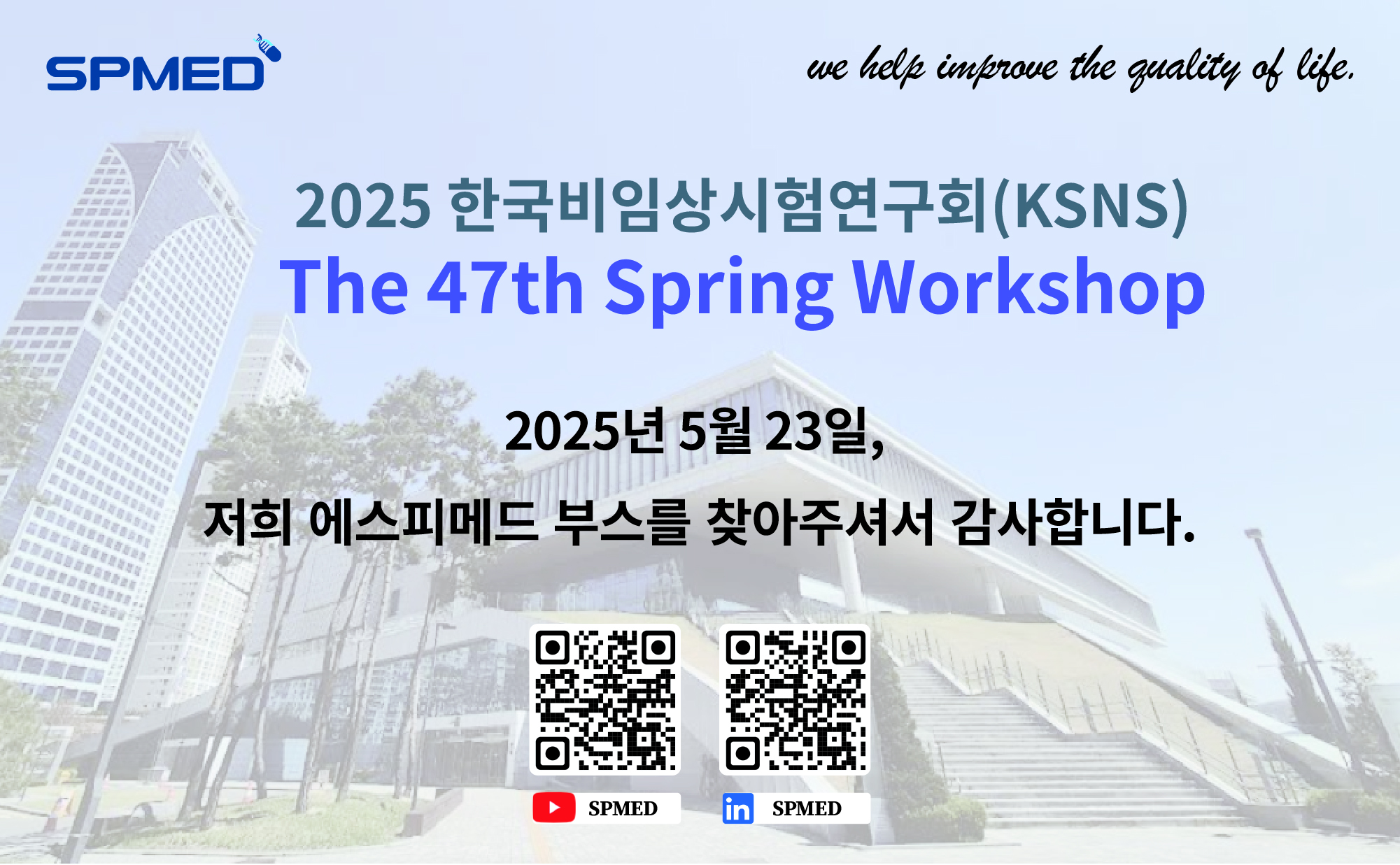 SPMED

we help improve the quality of life.

2025 한국비임상시험연구회(KSNS)
The 47th Spring Workshop

2025년 5월 23일,

저희 에스피메드 부스를 찾아주셔서 감사합니다.

SPMED

in SPMED